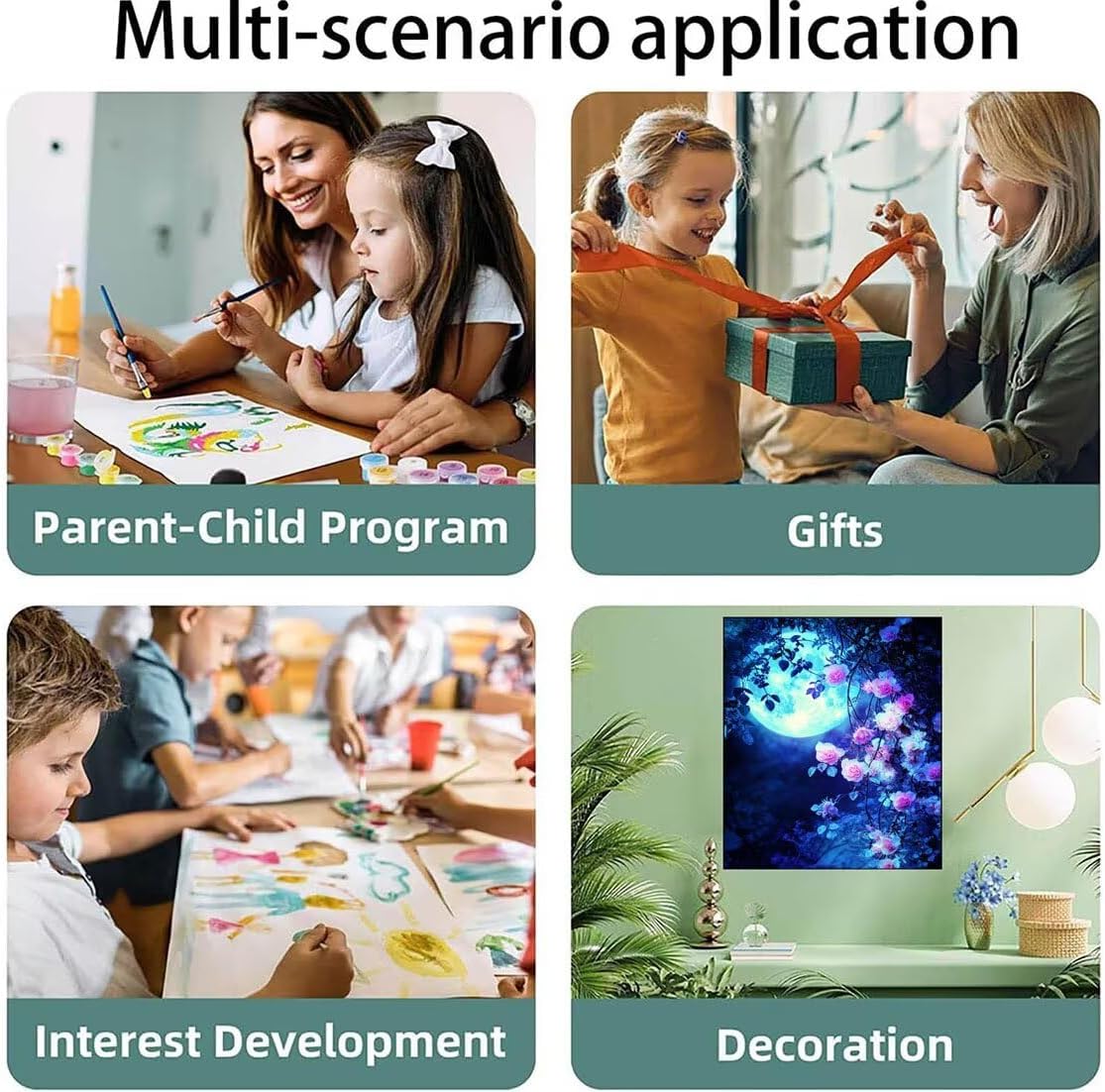 Multi-scenario application

Parent-Child Program

Gifts

Interest Development

Decoration